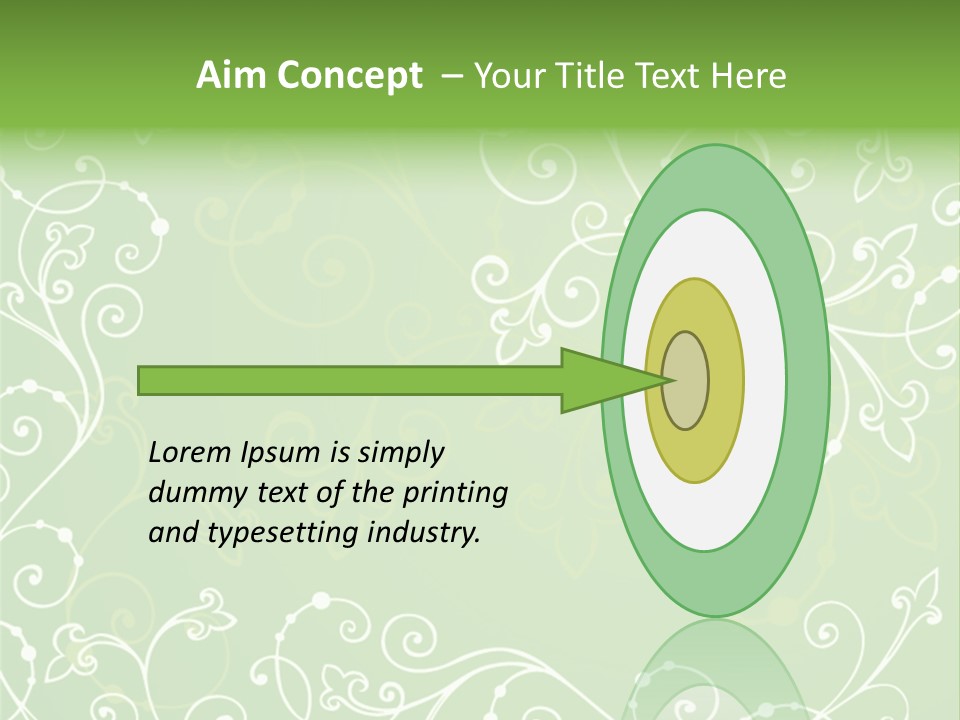 Aim Concept – Your Title Text Here

Lorem Ipsum is simply dummy text of the printing and typesetting industry.